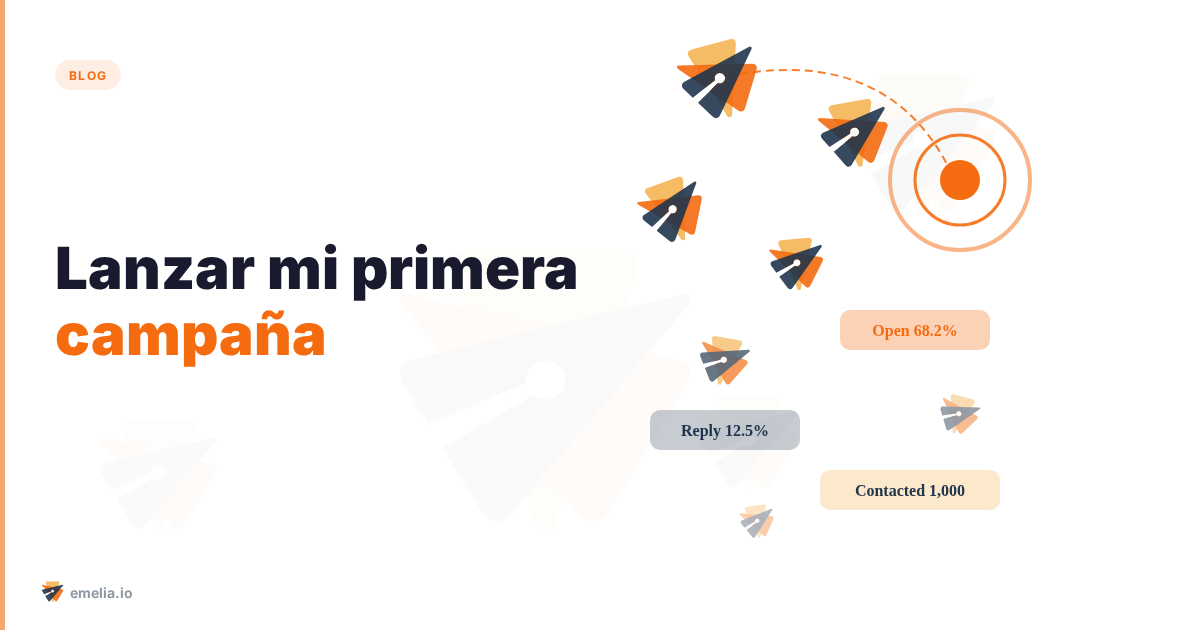 BLOG

Lanzar mi primera campaña

Open 68.2%

Reply 12.5%

Contacted 1,000

emelia.io